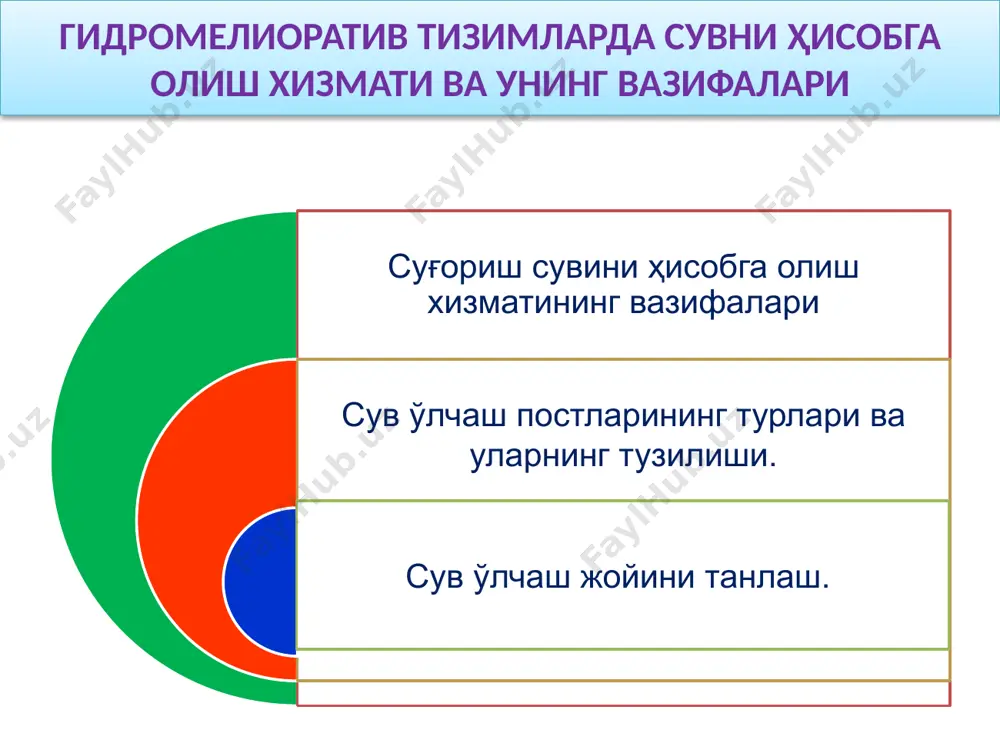 ГИДРОМЕЛИОРАТИВ ТИЗИМЛАРДА СУВНИ ҲИСОБГА ОЛИШ ХИЗМАТИ ВА УНИНГ ВАЗИФАЛАРИ

Суғориш сувини ҳисобга олиш хизматининг вазифалари

Сув ўлчаш постларининг турлари ва уларнинг тузилиши.

Сув ўлчаш жойини танлаш.

FaylHub.uz